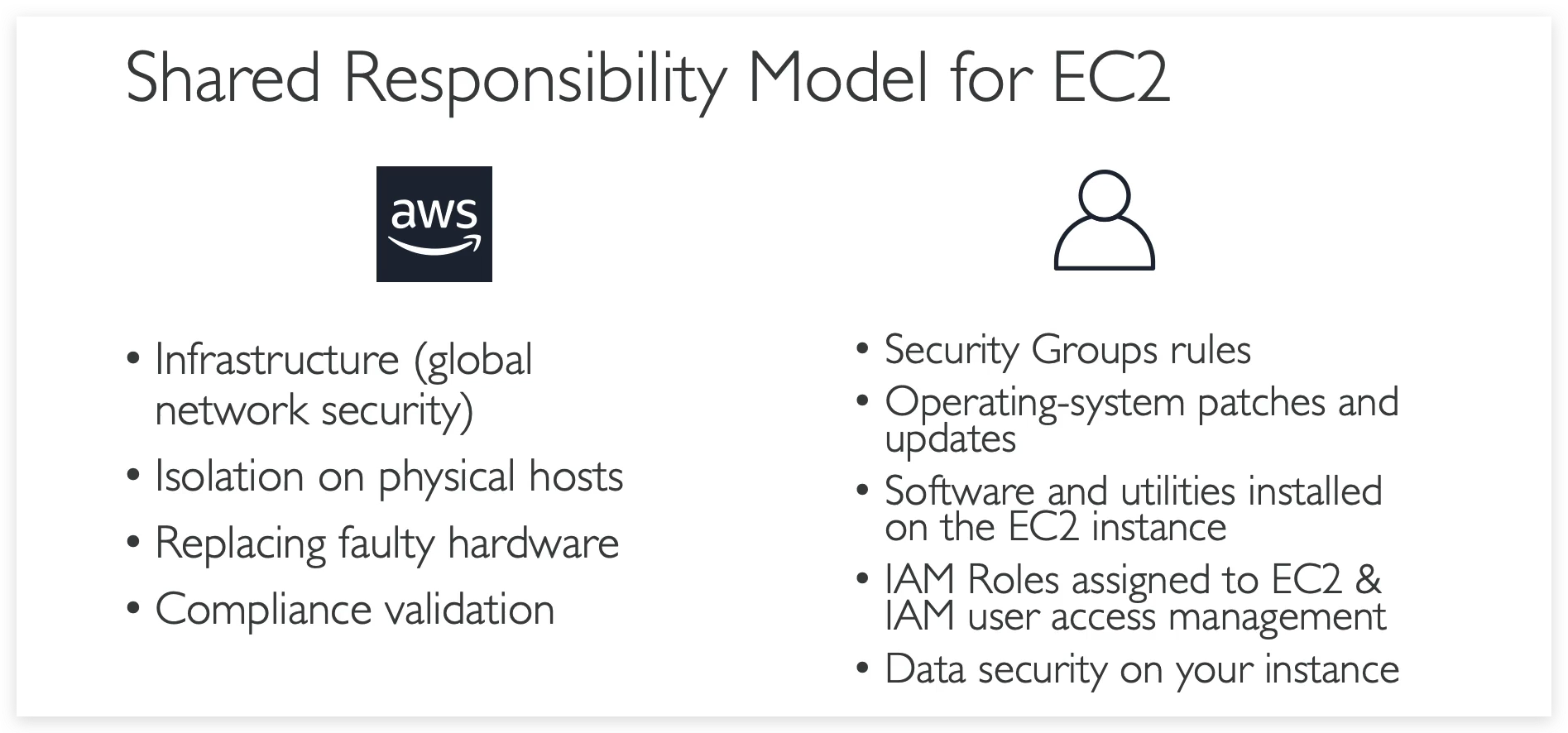 Shared Responsibility Model for EC2

aws

• Infrastructure (global network security)
• Isolation on physical hosts
• Replacing faulty hardware
• Compliance validation

• Security Groups rules
• Operating-system patches and updates
• Software and utilities installed on the EC2 instance
• IAM Roles assigned to EC2 & IAM user access management
• Data security on your instance